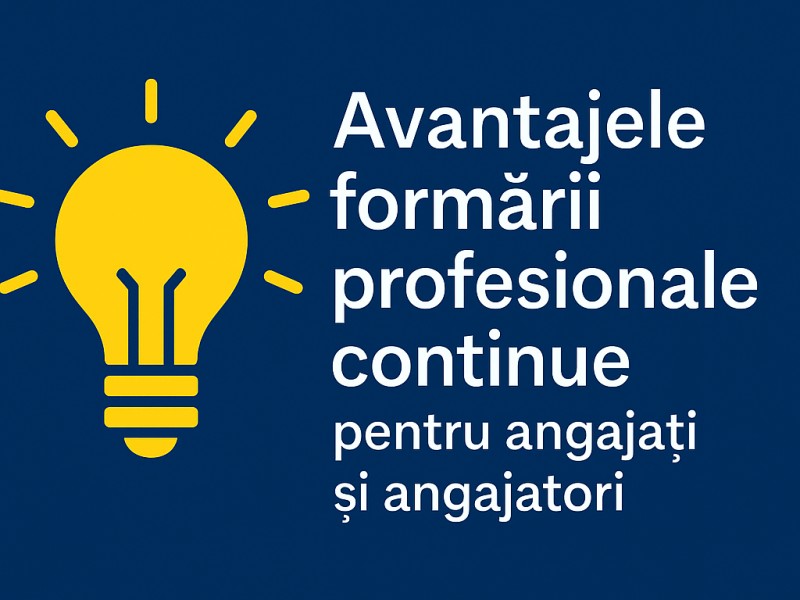 Avantajele formării profesionale continue

pentru angajați și angajatori